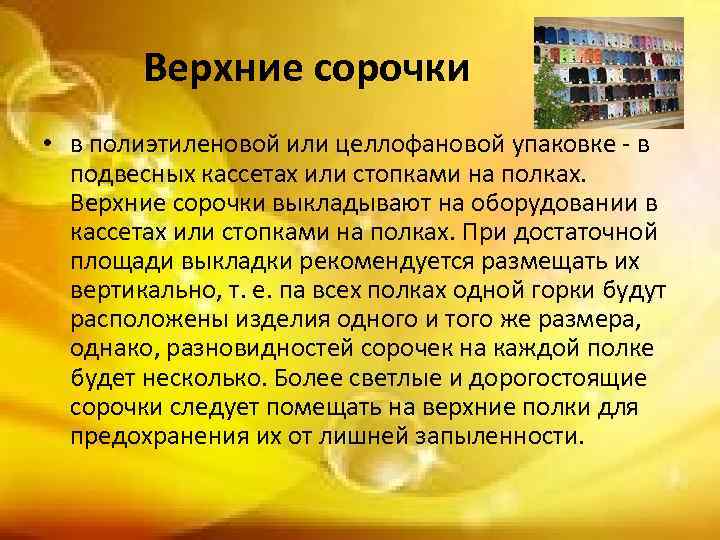 Верхние сорочки

• в полиэтиленовой или целлофановой упаковке - в подвесных кассетах или стопками на полках. Верхние сорочки выкладывают на оборудовании в кассетах или стопками на полках. При достаточной площади выкладки рекомендуется размещать их вертикально, т. е. па всех полках одной горки будут расположены изделия одного и того же размера, однако, разновидностей сорочек на каждой полке будет несколько. Более светлые и дорогостоящие сорочки следует помещать на верхние полки для предохранения их от лишней запыленности.